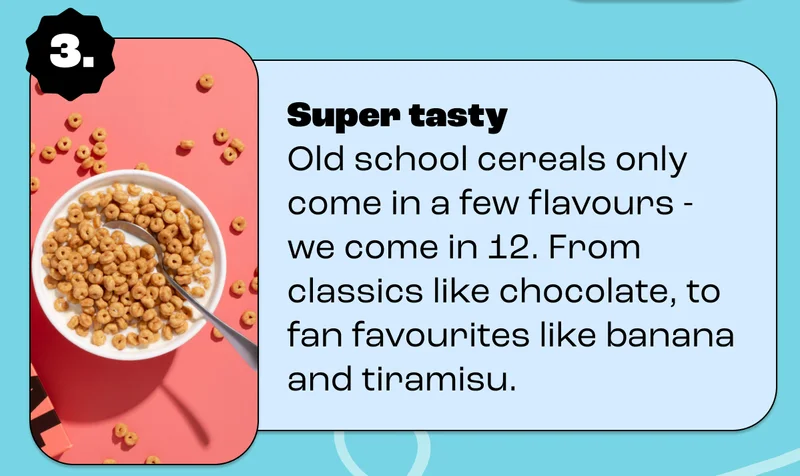 3.

Super tasty

Old school cereals only come in a few flavours - we come in 12. From classics like chocolate, to fan favourites like banana and tiramisu.